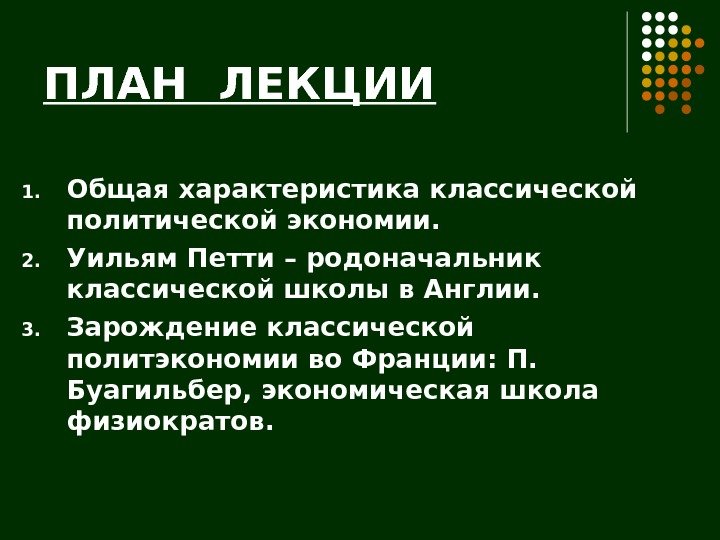 ПЛАН ЛЕКЦИИ

1. Общая характеристика классической политической экономии.
2. Уильям Петти – родоначальник классической школы в Англии.
3. Зарождение классической политэкономии во Франции: П. Буагильбер, экономическая школа физиократов.